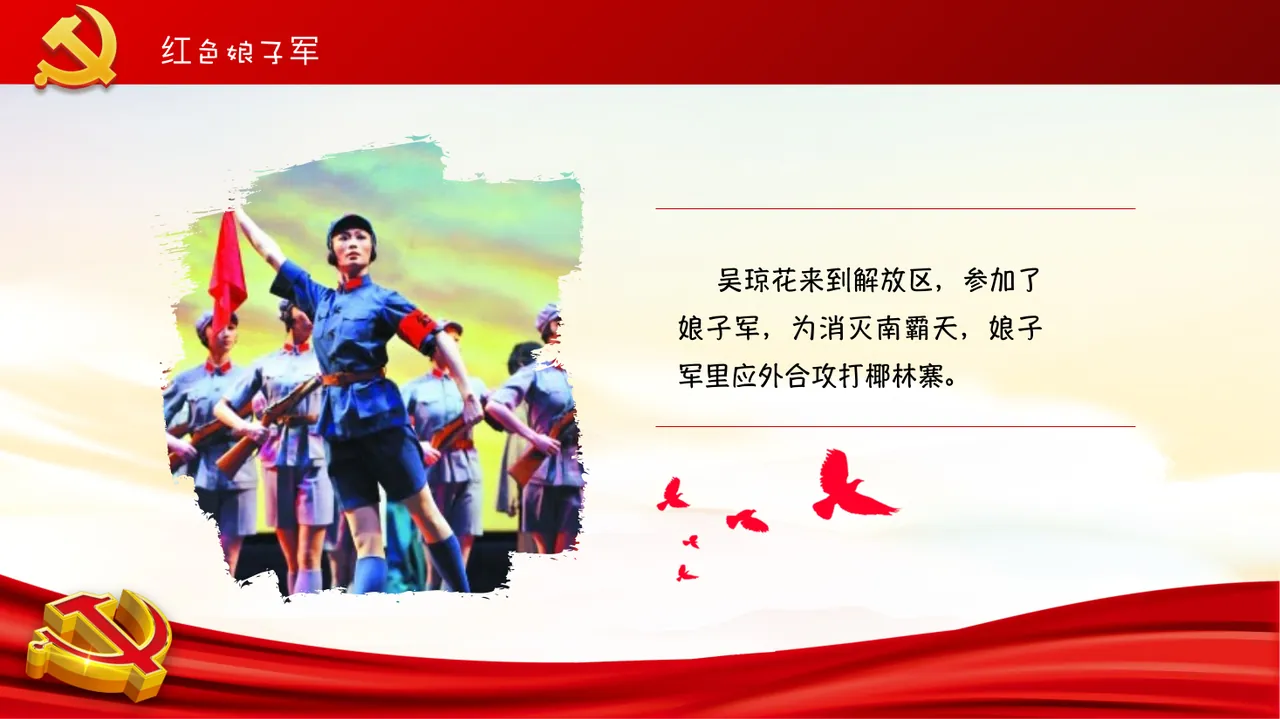 红色娘子军

吴琼花来到解放区，参加了娘子军，为消灭南霸天，娘子军里应外合攻打椰林寨。